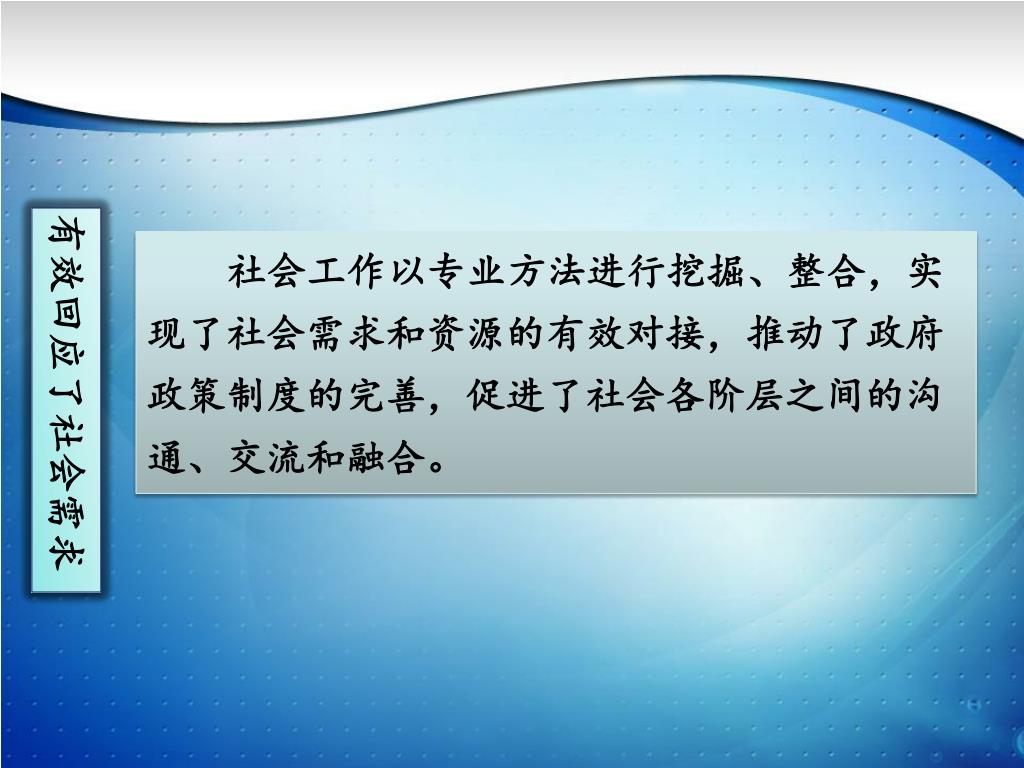 有效回应了社会需求

社会工作以专业方法进行挖掘、整合，实现了社会需求和资源的有效对接，推动了政府政策制度的完善，促进了社会各阶层之间的沟通、交流和融合。